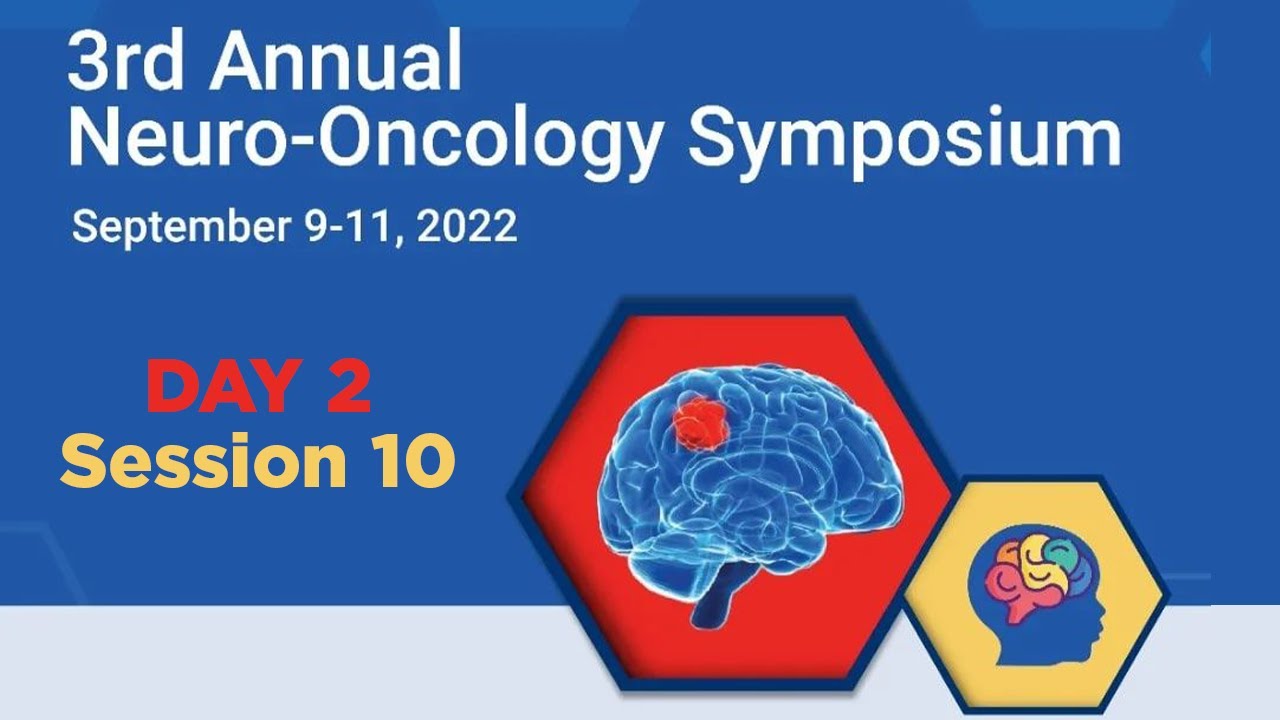 3rd Annual
Neuro-Oncology Symposium

September 9-11, 2022

DAY 2
Session 10